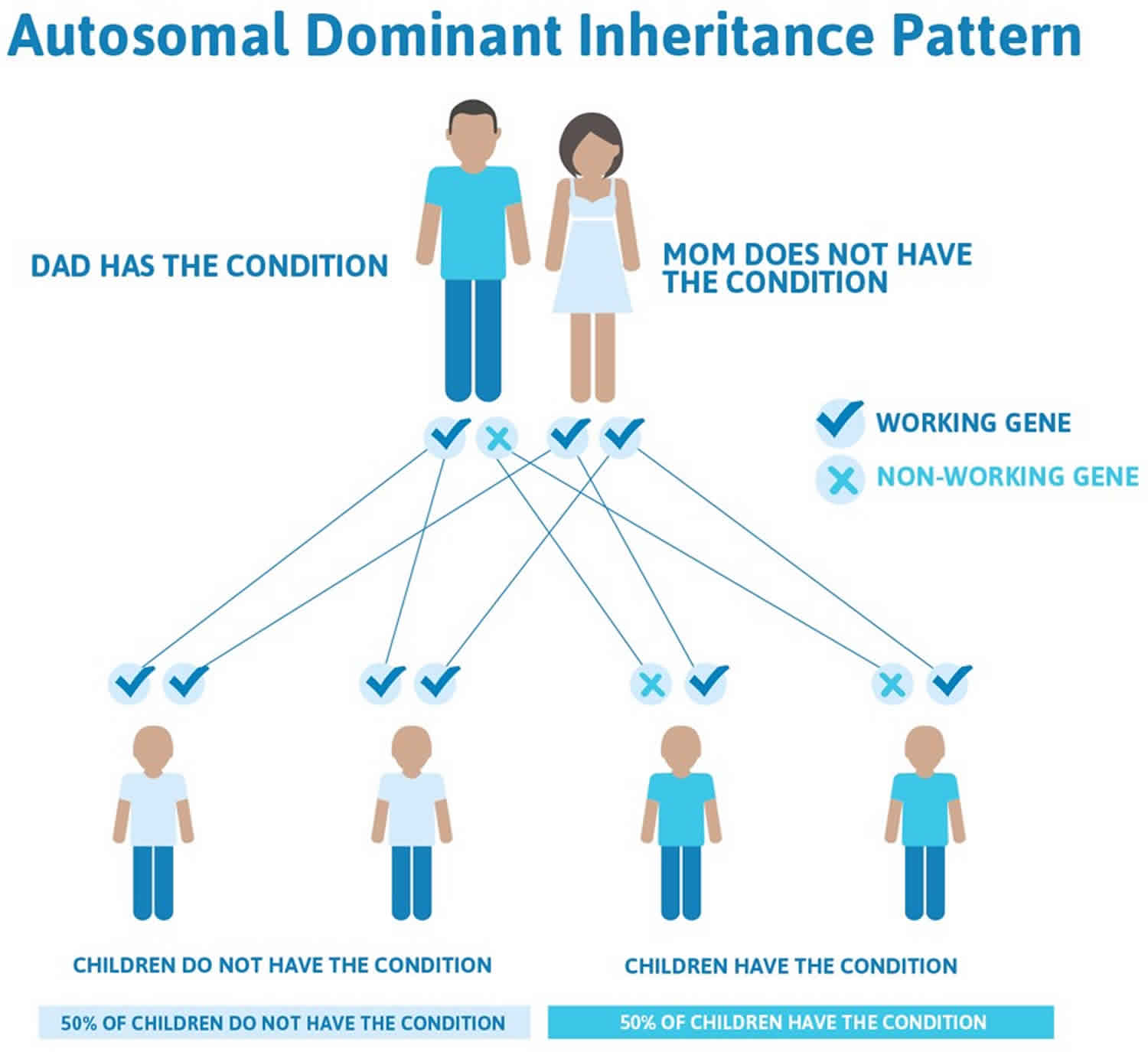 Autosomal Dominant Inheritance Pattern

DAD HAS THE CONDITION

MOM DOES NOT HAVE THE CONDITION

WORKING GENE

NON-WORKING GENE

CHILDREN DO NOT HAVE THE CONDITION

CHILDREN HAVE THE CONDITION

50% OF CHILDREN DO NOT HAVE THE CONDITION

50% OF CHILDREN HAVE THE CONDITION